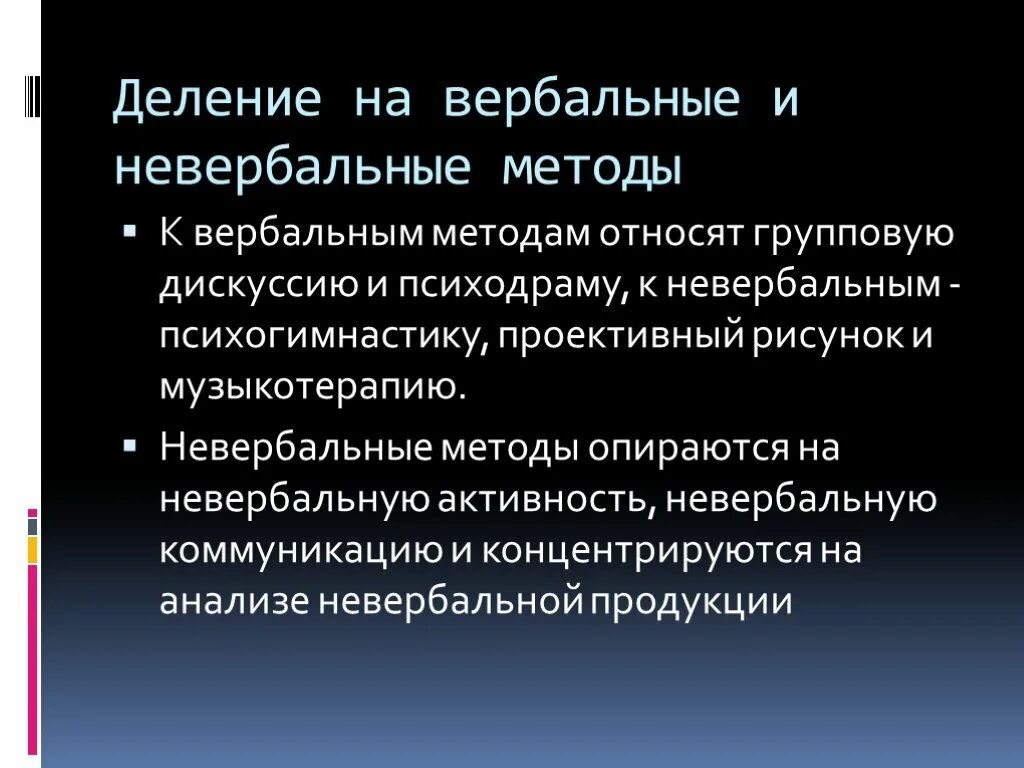 Деление на вербальные и невербальные методы

▪ К вербальным методам относят групповую дискуссию и психодраму, к невербальным - психогимнастику, проективный рисунок и музыкотерапию.

▪ Невербальные методы опираются на невербальную активность, невербальную коммуникацию и концентрируются на анализе невербальной продукции